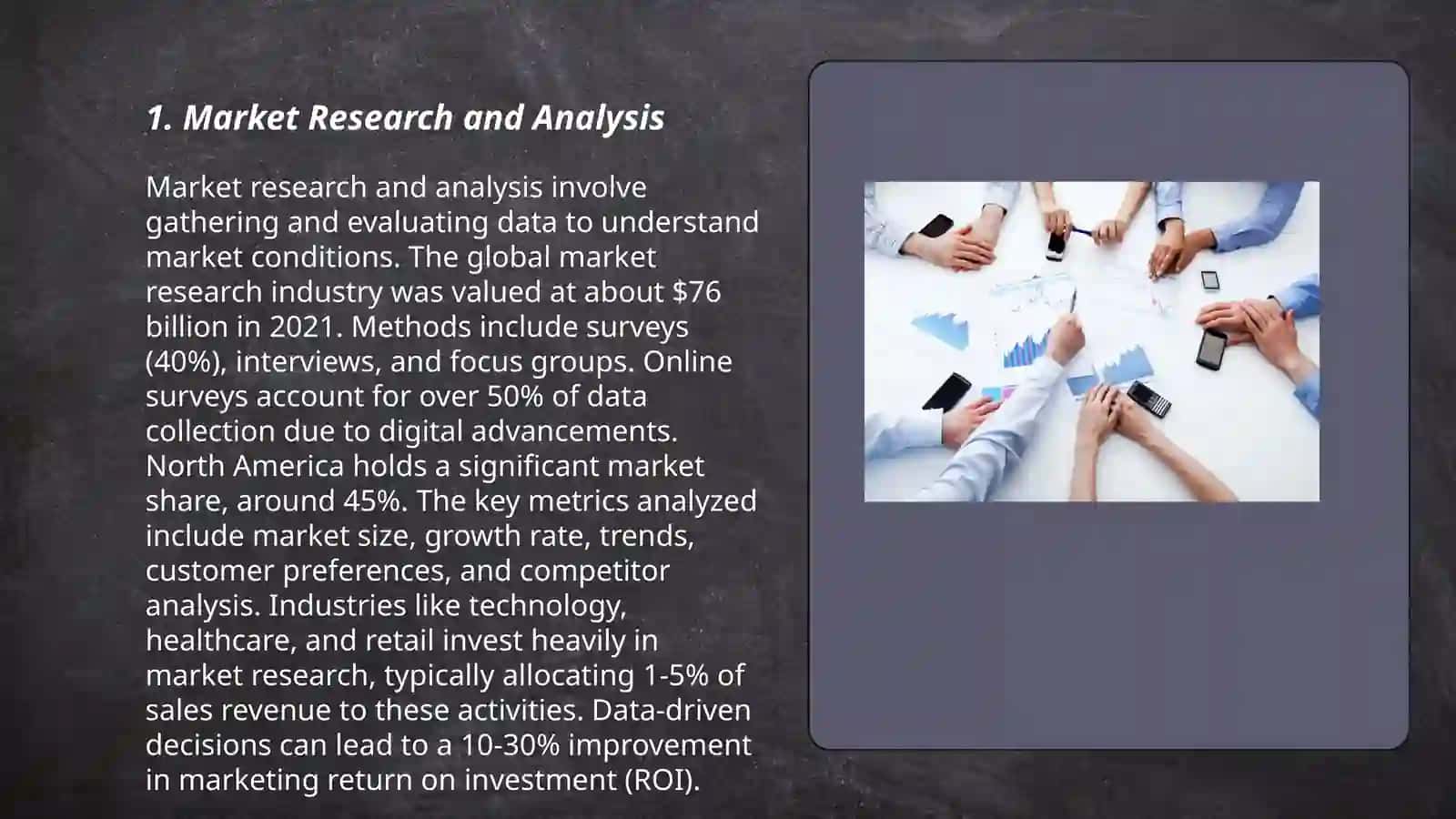 1. Market Research and Analysis

Market research and analysis involve gathering and evaluating data to understand market conditions. The global market research industry was valued at about \$76 billion in 2021. Methods include surveys (40%), interviews, and focus groups. Online surveys account for over 50% of data collection due to digital advancements. North America holds a significant market share, around 45%. The key metrics analyzed include market size, growth rate, trends, customer preferences, and competitor analysis. Industries like technology, healthcare, and retail invest heavily in market research, typically allocating 1-5% of sales revenue to these activities. Data-driven decisions can lead to a 10-30% improvement in marketing return on investment (ROI).